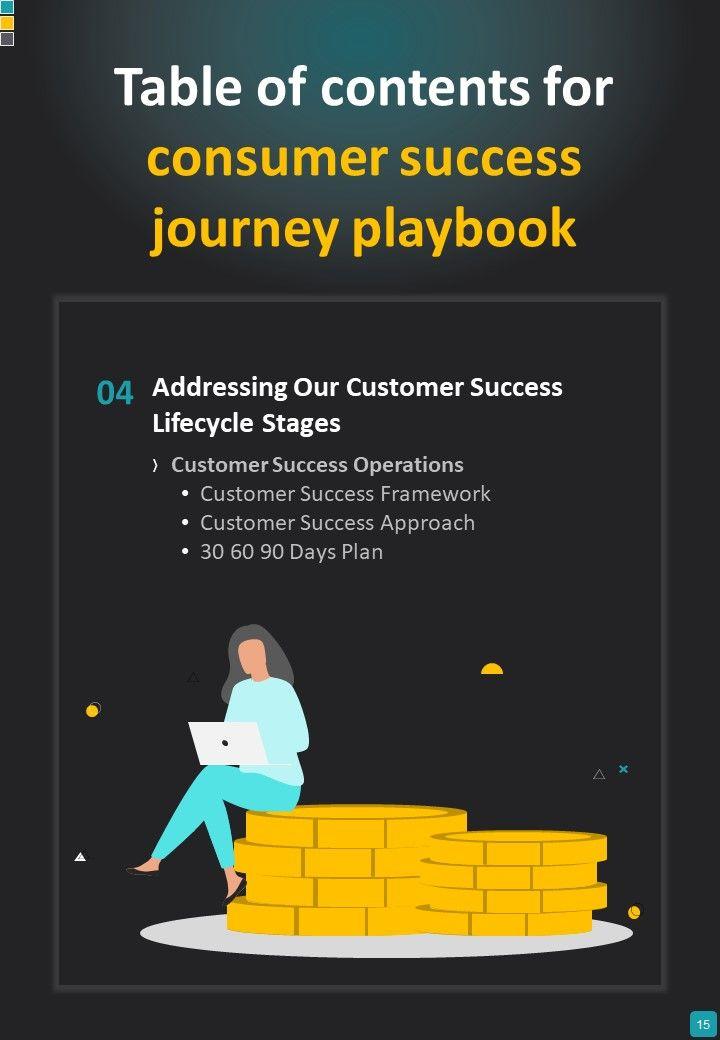 Table of contents for consumer success journey playbook

04 Addressing Our Customer Success Lifecycle Stages

› Customer Success Operations
• Customer Success Framework
• Customer Success Approach
• 30 60 90 Days Plan

15